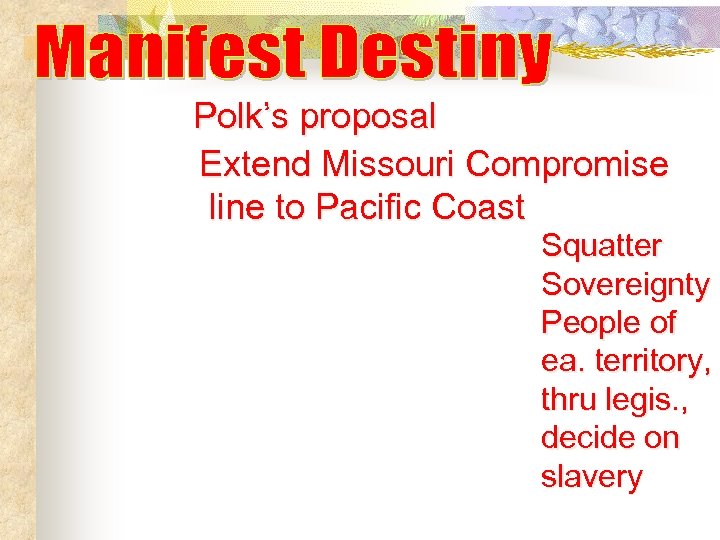 Manifest Destiny

Polk's proposal

Extend Missouri Compromise line to Pacific Coast

Squatter Sovereignty People of ea. territory, thru legis., decide on slavery